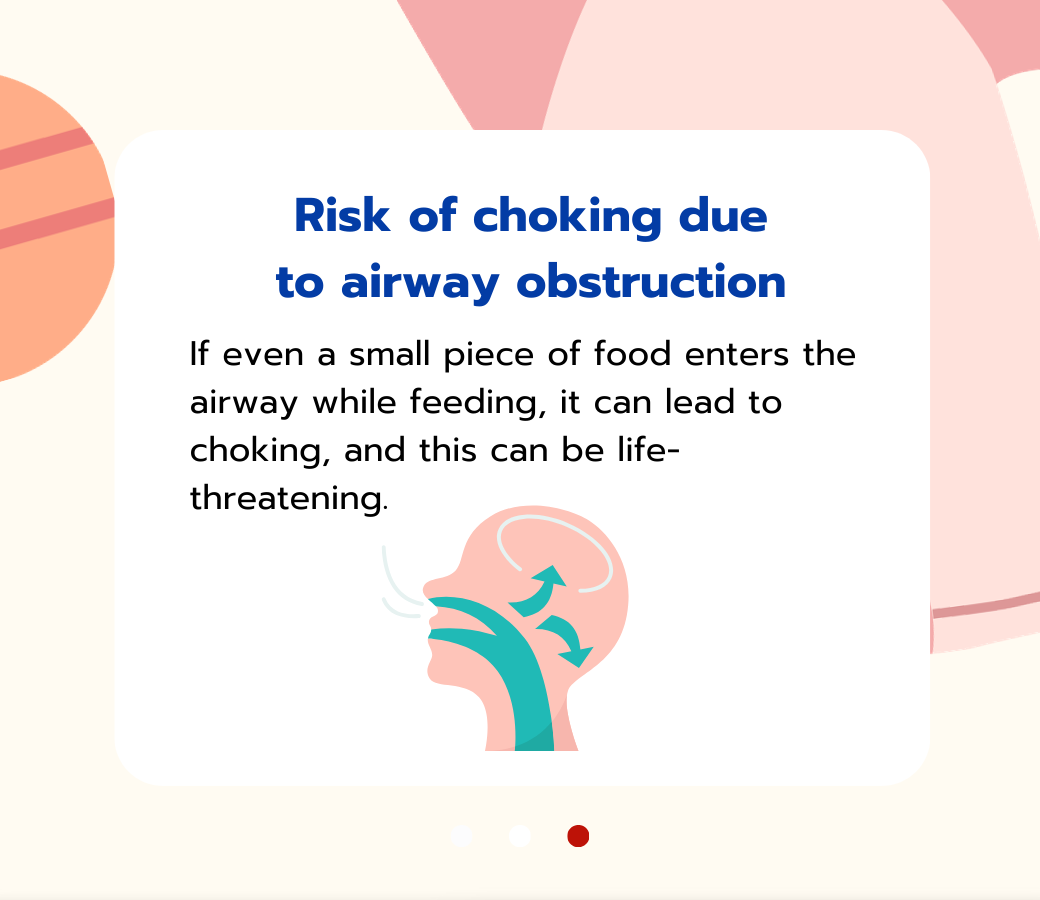 Risk of choking due to airway obstruction

If even a small piece of food enters the airway while feeding, it can lead to choking, and this can be life-threatening.